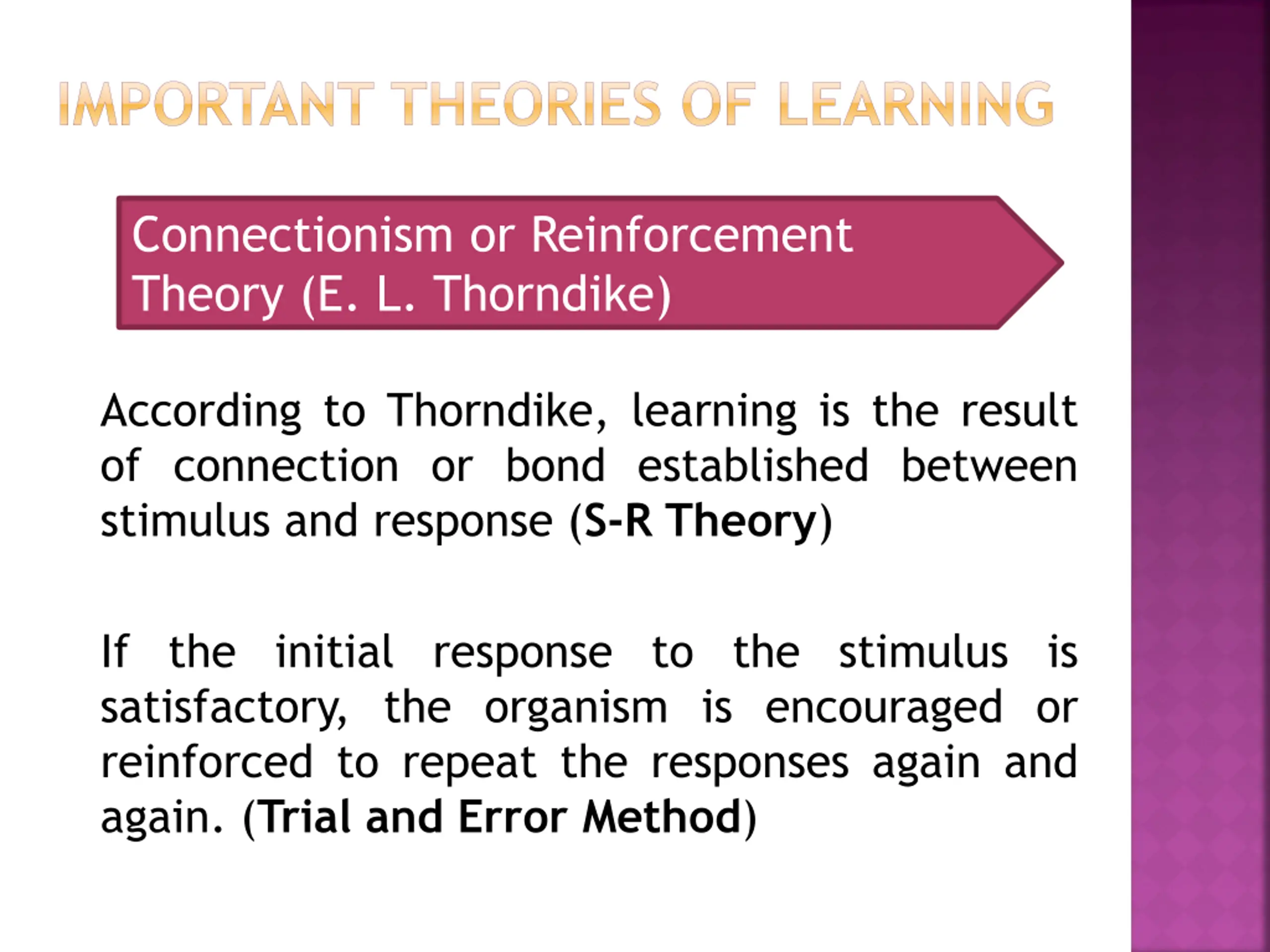 IMPORTANT THEORIES OF LEARNING

Connectionism or Reinforcement Theory (E. L. Thorndike)

According to Thorndike, learning is the result of connection or bond established between stimulus and response (S-R Theory)

If the initial response to the stimulus is satisfactory, the organism is encouraged or reinforced to repeat the responses again and again. (Trial and Error Method)